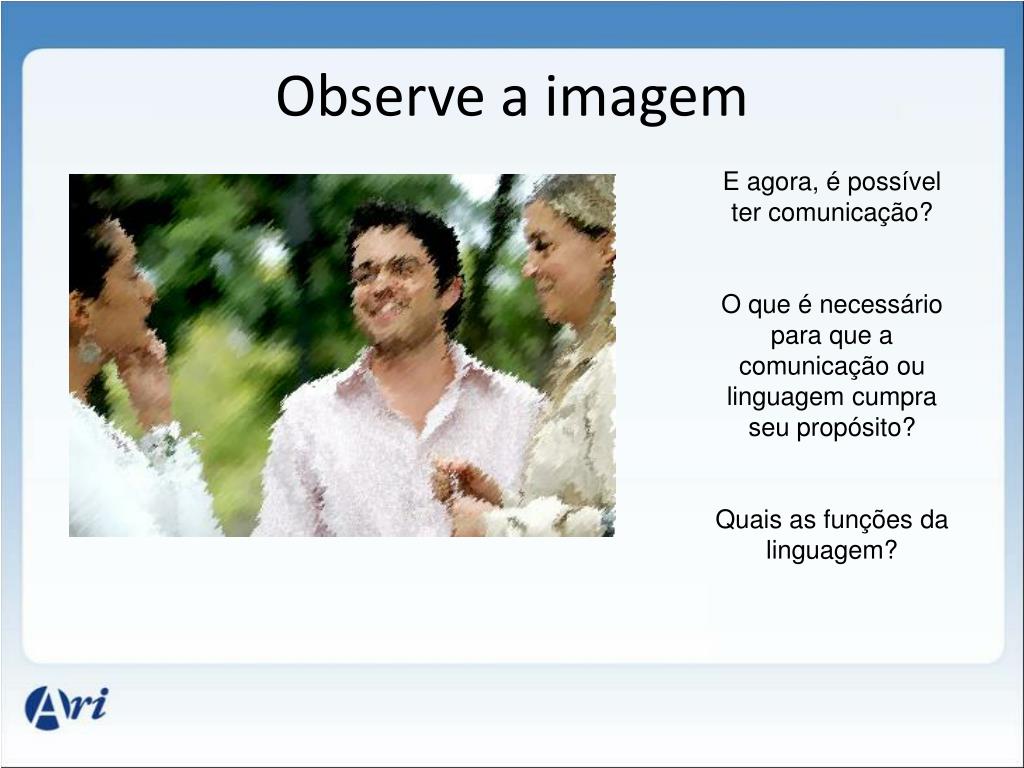 Observe a imagem

E agora, é possível ter comunicação?

O que é necessário para que a comunicação ou linguagem cumpra seu propósito?

Quais as funções da linguagem?

Ari